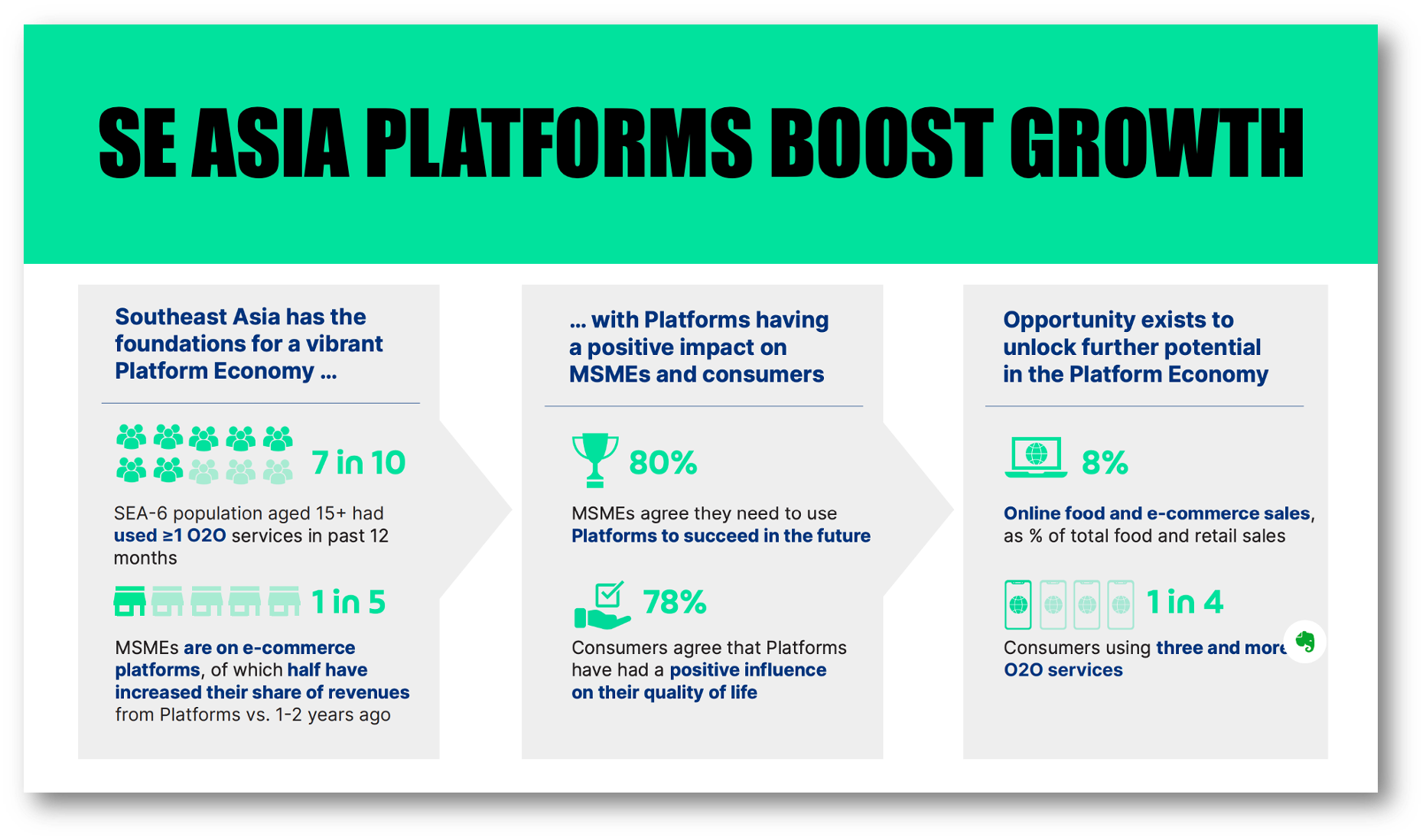 SE ASIA PLATFORMS BOOST GROWTH

Southeast Asia has the foundations for a vibrant Platform Economy ...

7 in 10

SEA-6 population aged 15+ had used ≥1 O2O services in past 12 months

1 in 5

MSMEs are on e-commerce platforms, of which half have increased their share of revenues from Platforms vs. 1-2 years ago

... with Platforms having a positive impact on MSMEs and consumers

80%

MSMEs agree they need to use Platforms to succeed in the future

78%

Consumers agree that Platforms have had a positive influence on their quality of life

Opportunity exists to unlock further potential in the Platform Economy

8%

Online food and e-commerce sales, as % of total food and retail sales

1 in 4

Consumers using three and more O2O services